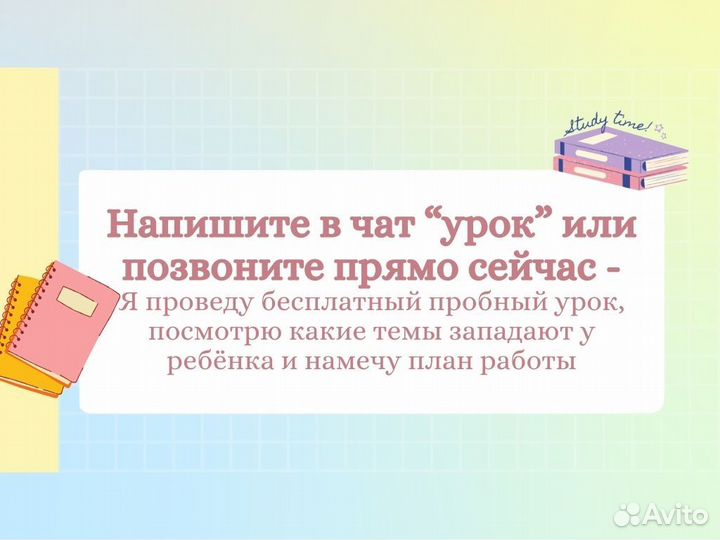 Study time!

Напишите в чат “урок” или позвоните прямо сейчас -
Я проведу бесплатный пробный урок, посмотрю какие темы западают у ребёнка и намечу план работы

Avito